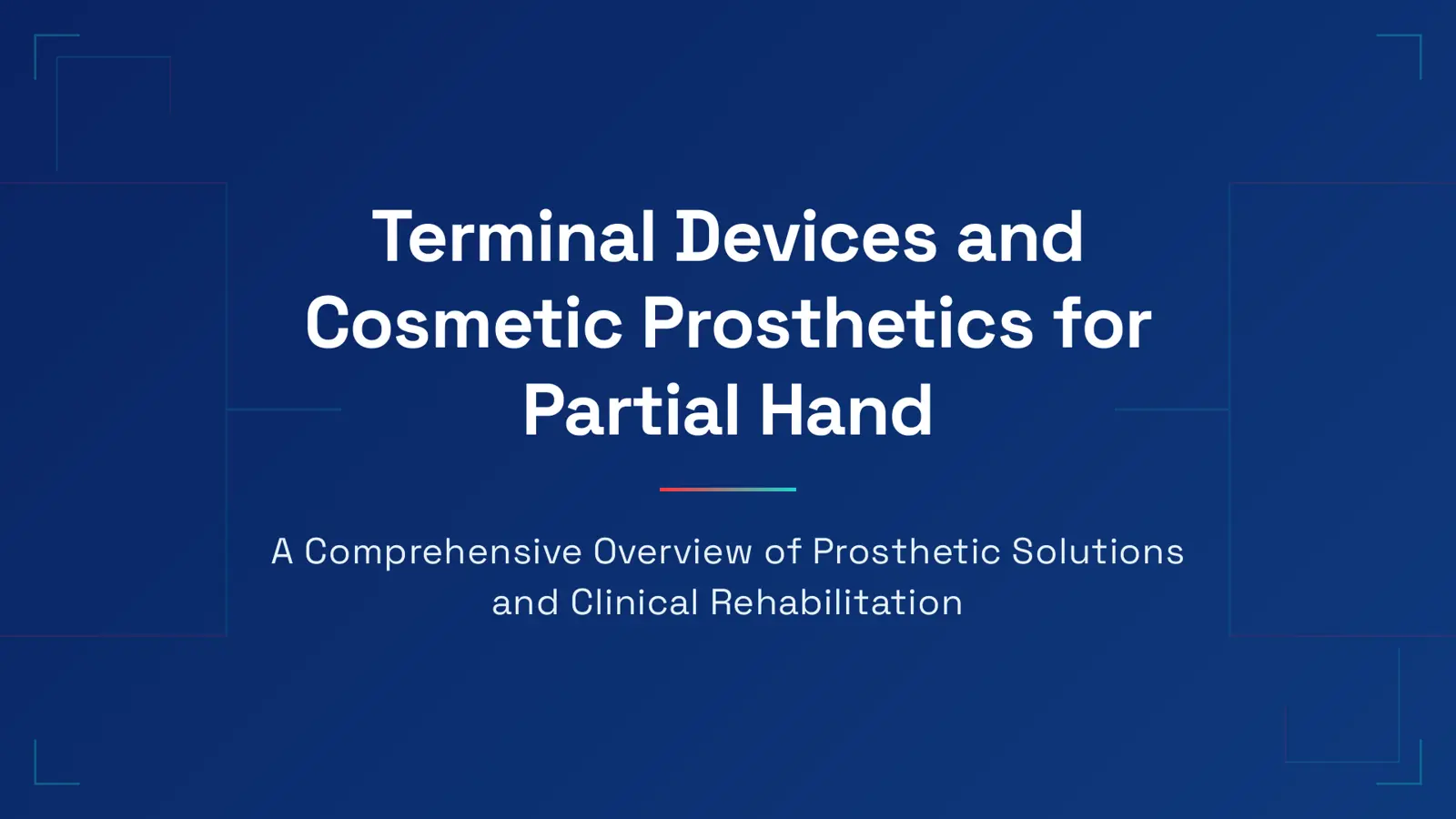 Terminal Devices and Cosmetic Prosthetics for Partial Hand

A Comprehensive Overview of Prosthetic Solutions and Clinical Rehabilitation